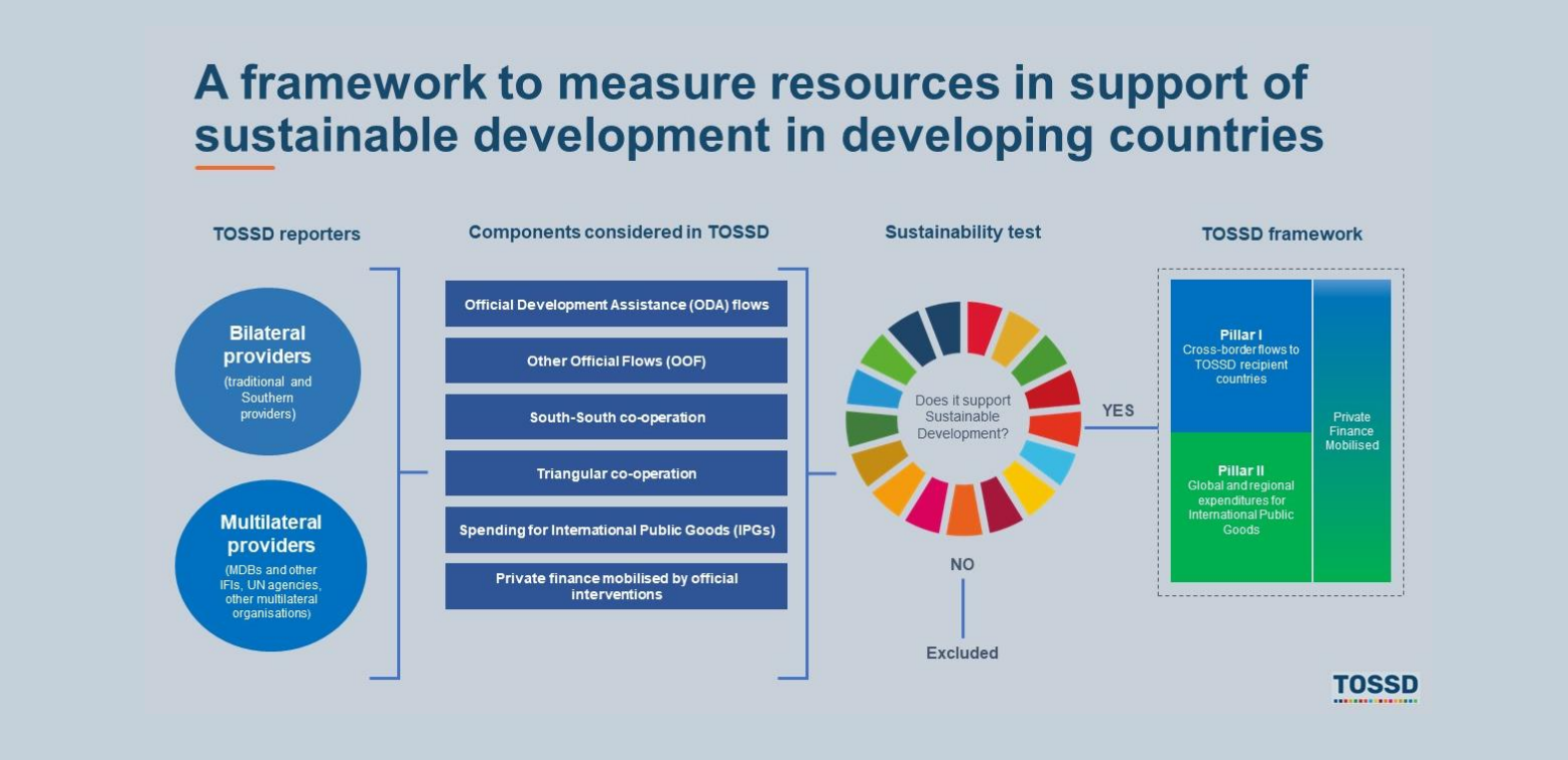 A framework to measure resources in support of sustainable development in developing countries

TOSSD reporters

Bilateral providers
(traditional and Southern providers)

Multilateral providers
(MDBs and other IFIs, UN agencies, other multilateral organisations)

Components considered in TOSSD

Official Development Assistance (ODA) flows

Other Official Flows (OOF)

South-South co-operation

Triangular co-operation

Spending for International Public Goods (IPGs)

Private finance mobilised by official interventions

Sustainability test

Does it support Sustainable Development?

YES

NO

Excluded

TOSSD framework

Pillar I
Cross-border flows to TOSSD recipient countries

Pillar II
Global and regional expenditures for International Public Goods

Private Finance Mobilised

TOSSD